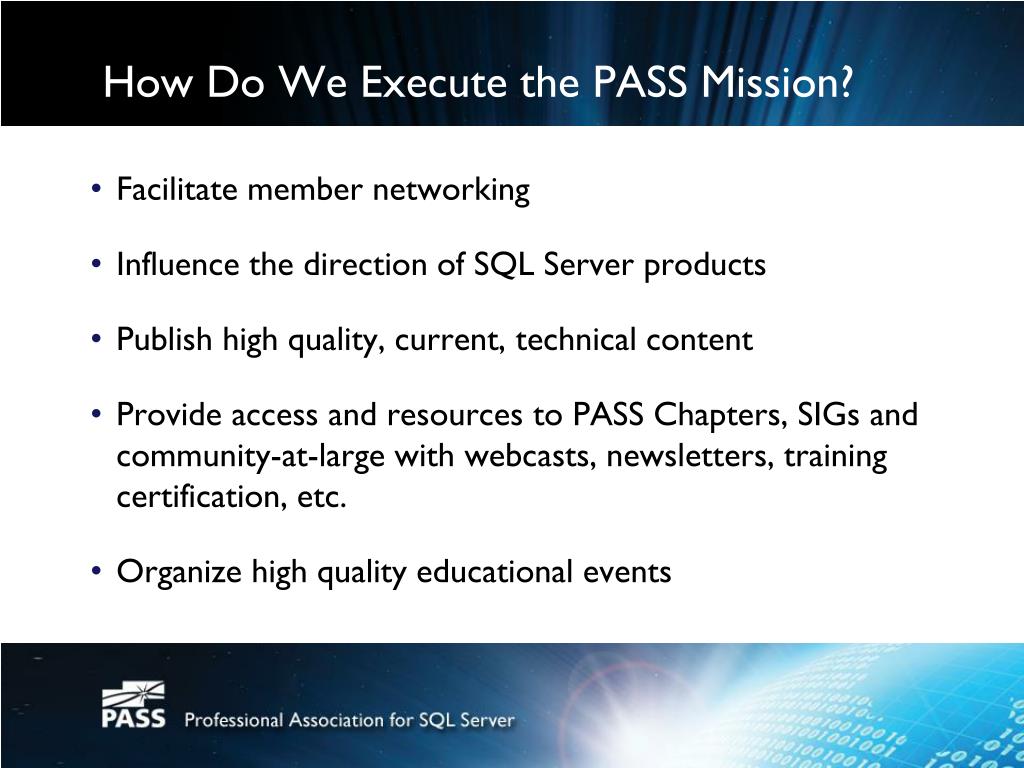 How Do We Execute the PASS Mission?

• Facilitate member networking

• Influence the direction of SQL Server products

• Publish high quality, current, technical content

• Provide access and resources to PASS Chapters, SIGs and community-at-large with webcasts, newsletters, training certification, etc.

• Organize high quality educational events

PASS Professional Association for SQL Server